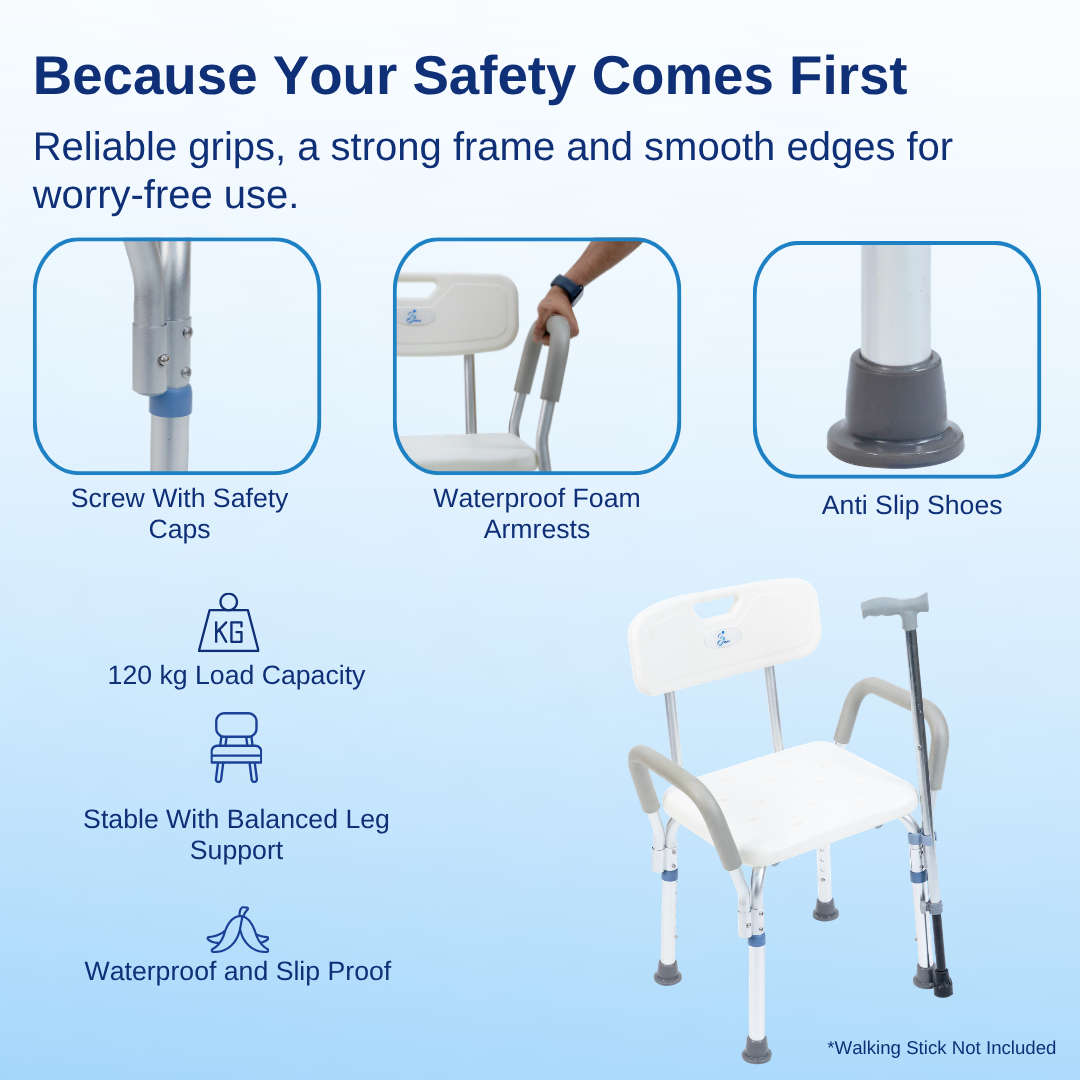 Because Your Safety Comes First

Reliable grips, a strong frame and smooth edges for worry-free use.

Screw With Safety Caps

Waterproof Foam Armrests

Anti Slip Shoes

KG

120 kg Load Capacity

Stable With Balanced Leg Support

Waterproof and Slip Proof

*Walking Stick Not Included